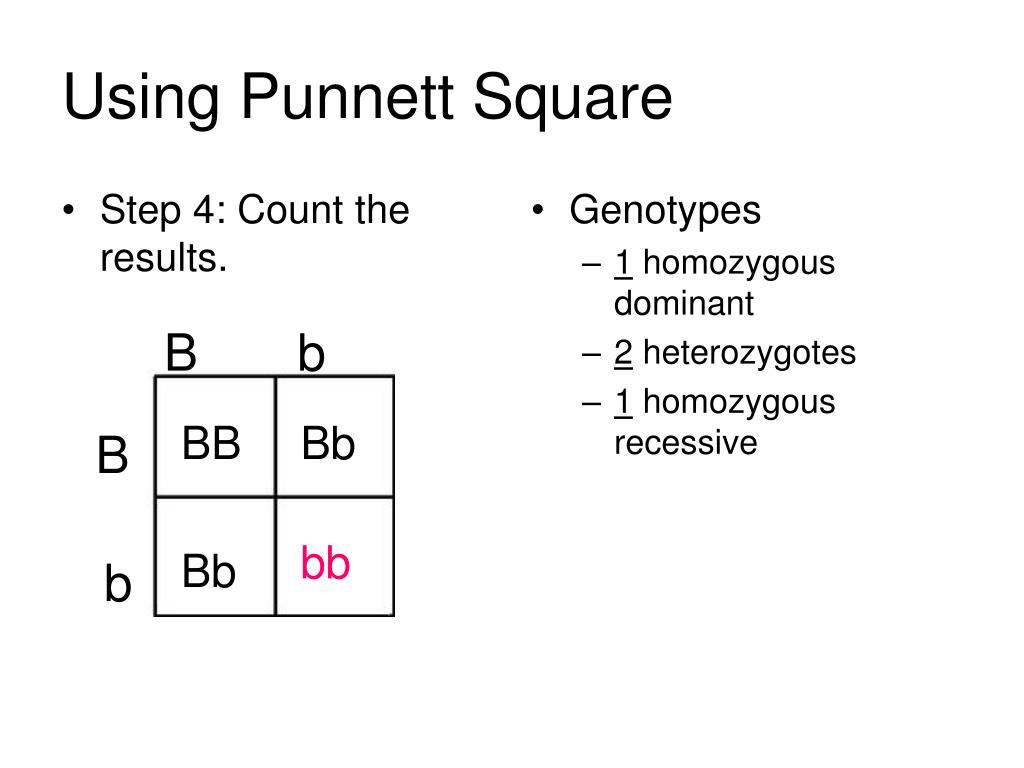 Using Punnett Square

• Step 4: Count the results.

| | B | b |
|---|---|---|
| B | BB | Bb |
| b | Bb | bb |

• Genotypes
– 1 homozygous dominant
– 2 heterozygotes
– 1 homozygous recessive